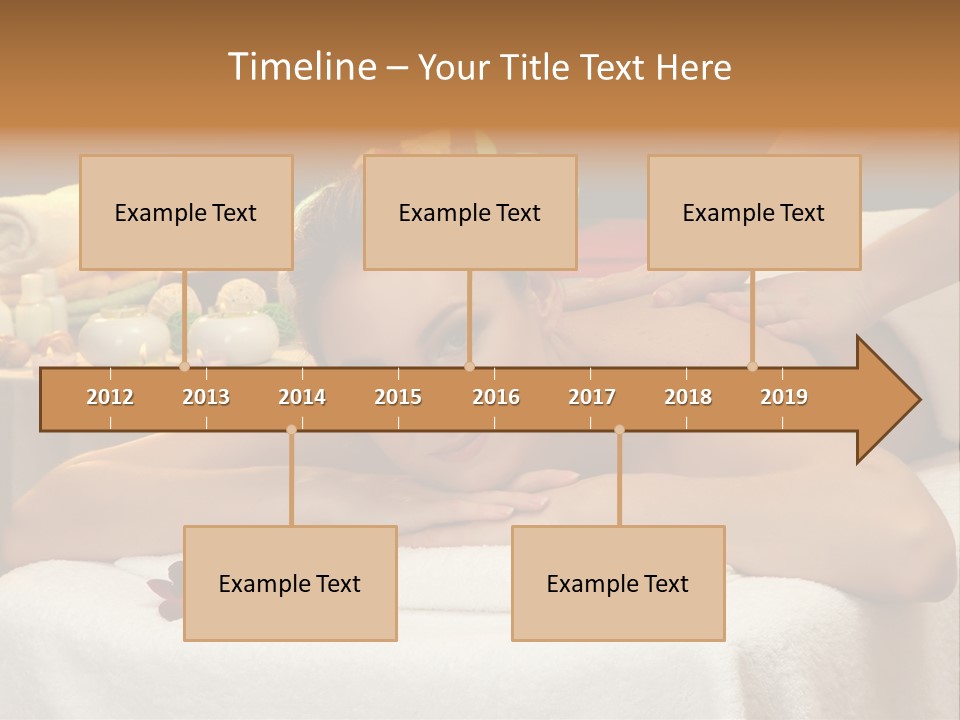 Timeline – Your Title Text Here

Example Text

Example Text

Example Text

2012 2013 2014 2015 2016 2017 2018 2019

Example Text

Example Text